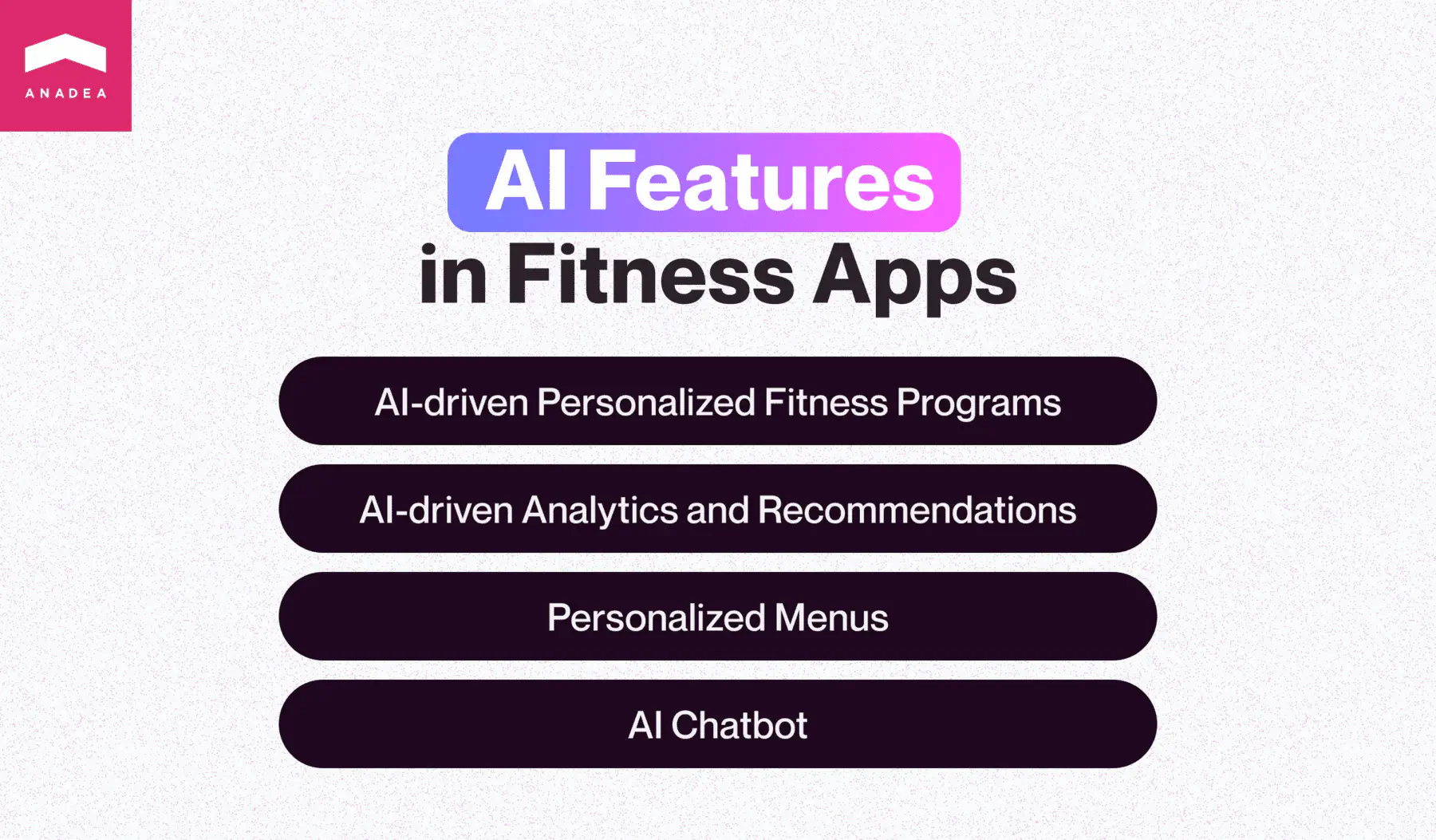 ANADEA

AI Features in Fitness Apps

AI-driven Personalized Fitness Programs

AI-driven Analytics and Recommendations

Personalized Menus

AI Chatbot